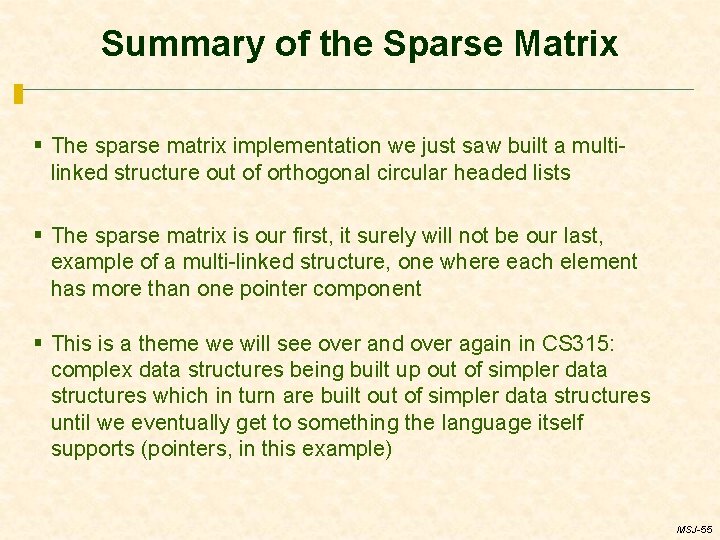 Summary of the Sparse Matrix

▪ The sparse matrix implementation we just saw built a multi-linked structure out of orthogonal circular headed lists

▪ The sparse matrix is our first, it surely will not be our last, example of a multi-linked structure, one where each element has more than one pointer component

▪ This is a theme we will see over and over again in CS315: complex data structures being built up out of simpler data structures which in turn are built out of simpler data structures until we eventually get to something the language itself supports (pointers, in this example)

MSJ-55